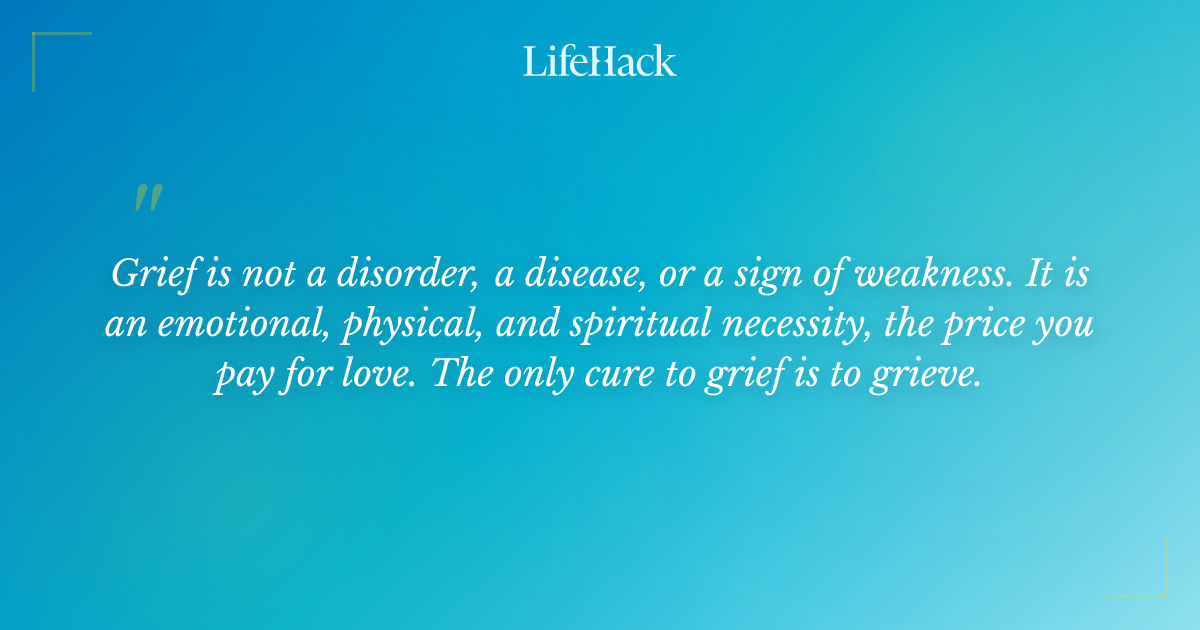 LifeHack

"

Grief is not a disorder, a disease, or a sign of weakness. It is an emotional, physical, and spiritual necessity, the price you pay for love. The only cure to grief is to grieve.